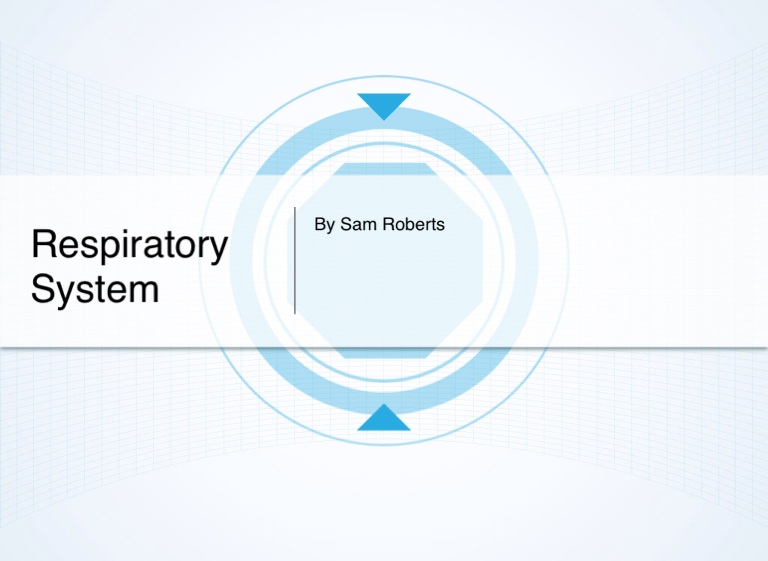 Respiratory System

By Sam Roberts